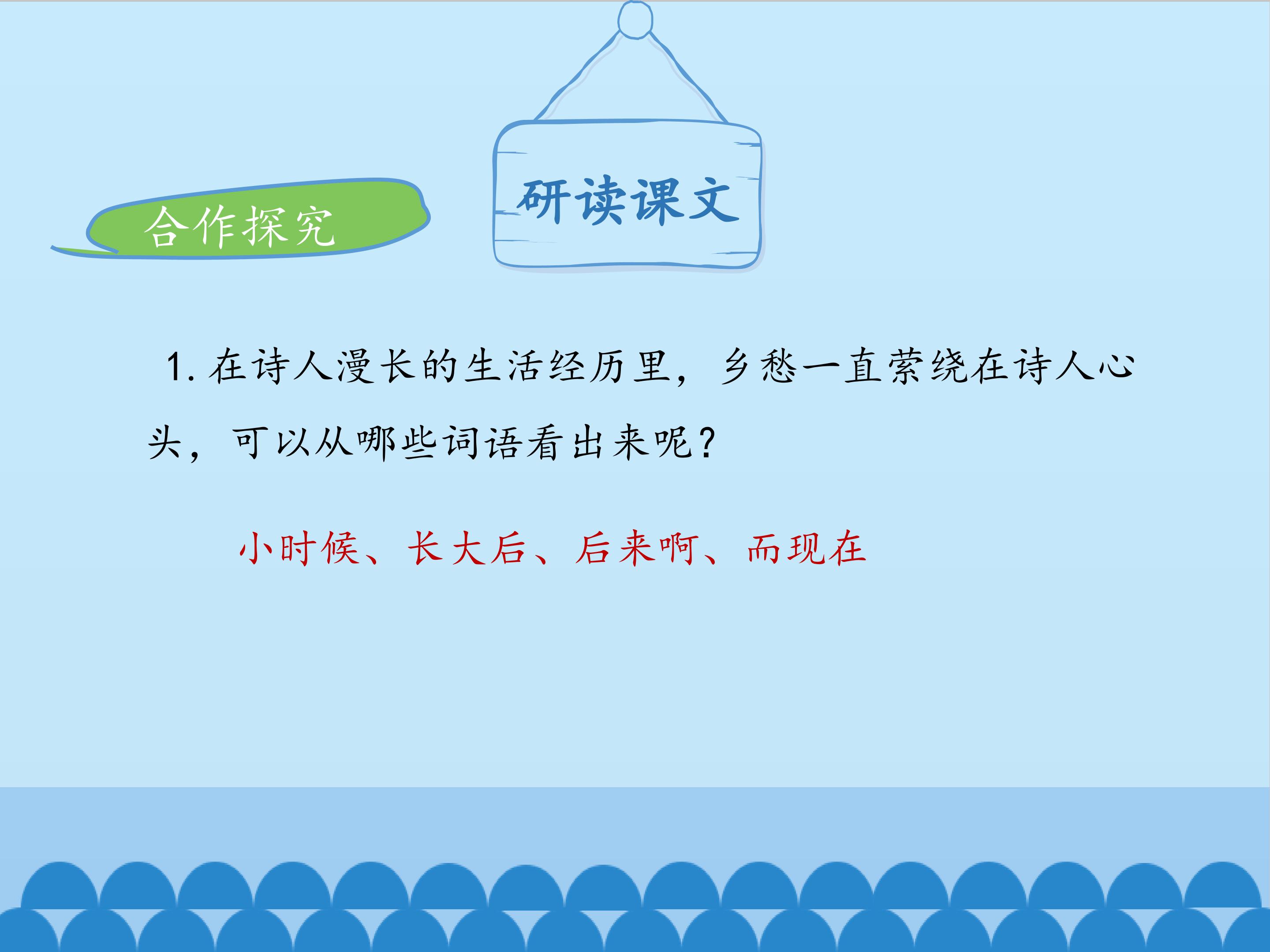 合作探究

研读课文

1. 在诗人漫长的生活经历里，乡愁一直萦绕在诗人心头，可以从哪些词语看出来呢？

小时候、长大后、后来啊、而现在